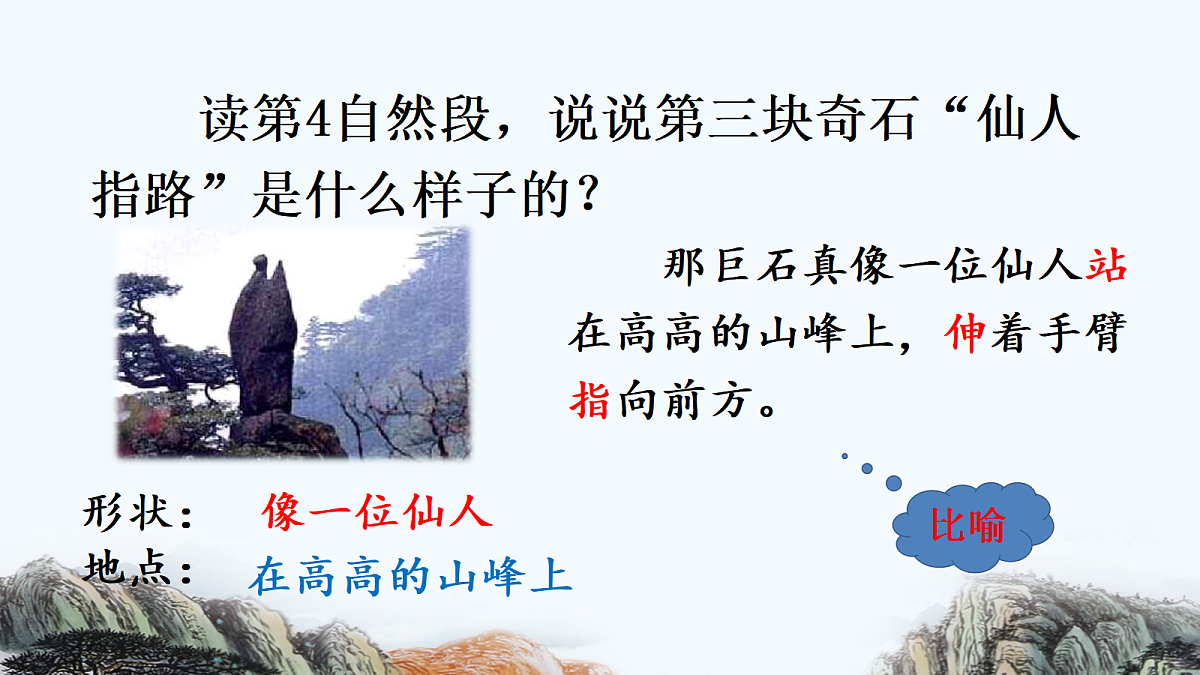 读第4自然段，说说第三块奇石“仙人指路”是什么样子的？

那巨石真像一位仙人站在高高的山峰上，伸着手臂指向前方。

比喻

形状： 像一位仙人
地点： 在高高的山峰上